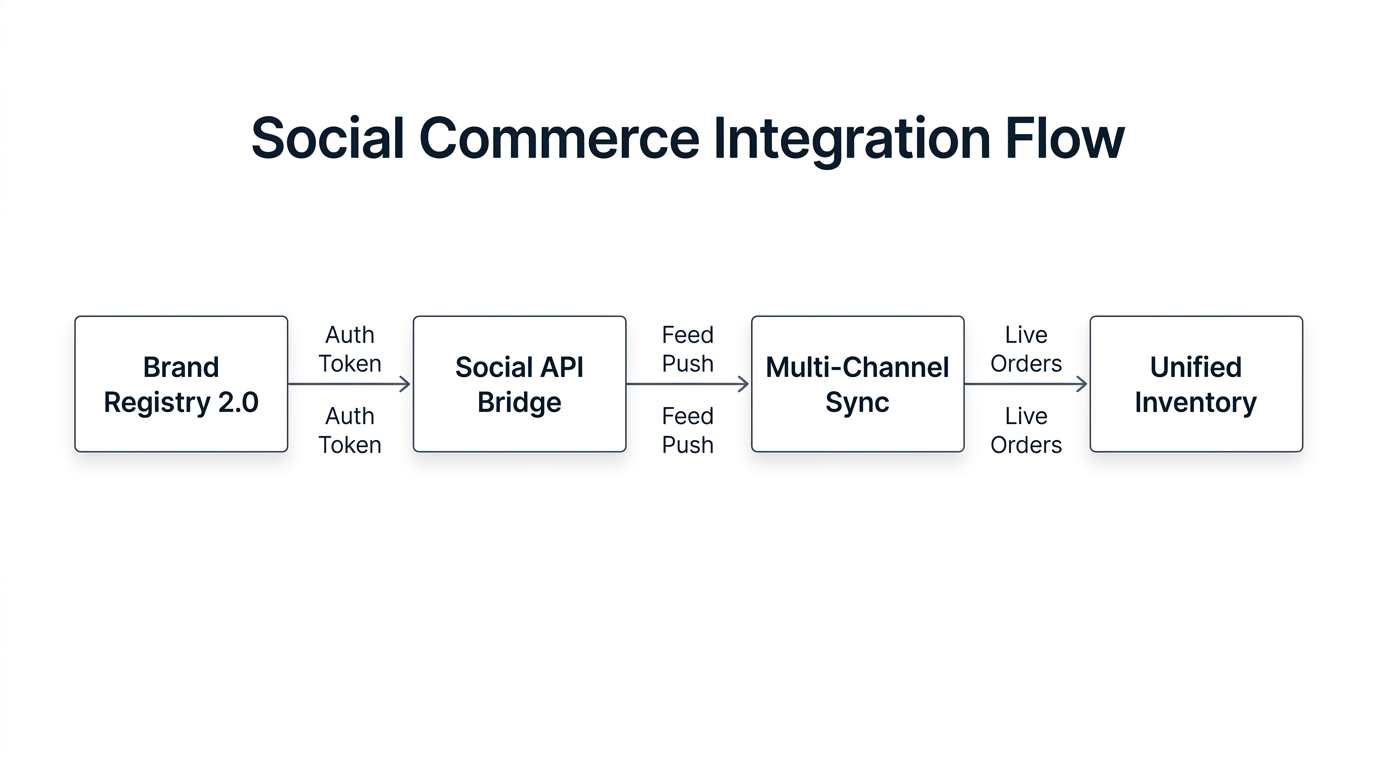 Social Commerce Integration Flow

Brand Registry 2.0

Auth Token

Auth Token

Social API Bridge

Feed Push

Feed Push

Multi-Channel Sync

Live Orders

Live Orders

Unified Inventory